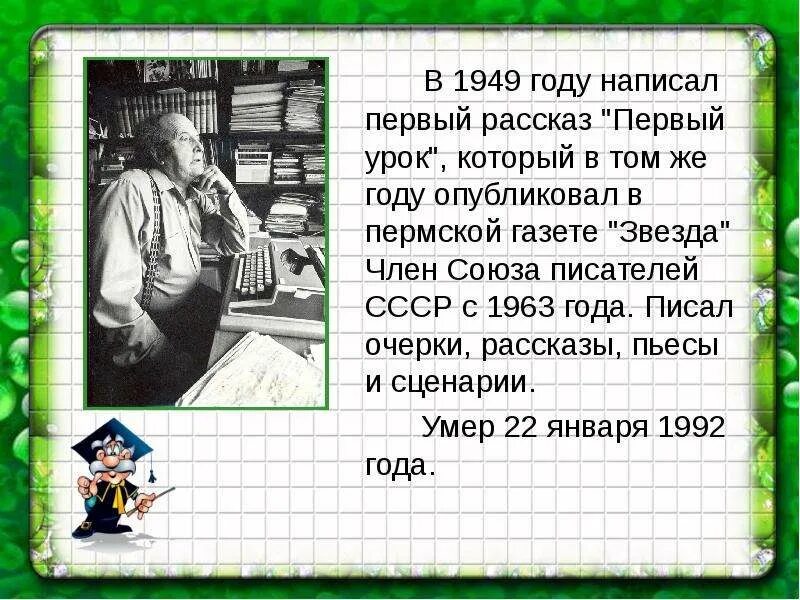 В 1949 году написал первый рассказ "Первый урок", который в том же году опубликовал в пермской газете "Звезда" Член Союза писателей СССР с 1963 года. Писал очерки, рассказы, пьесы и сценарии.

Умер 22 января 1992 года.